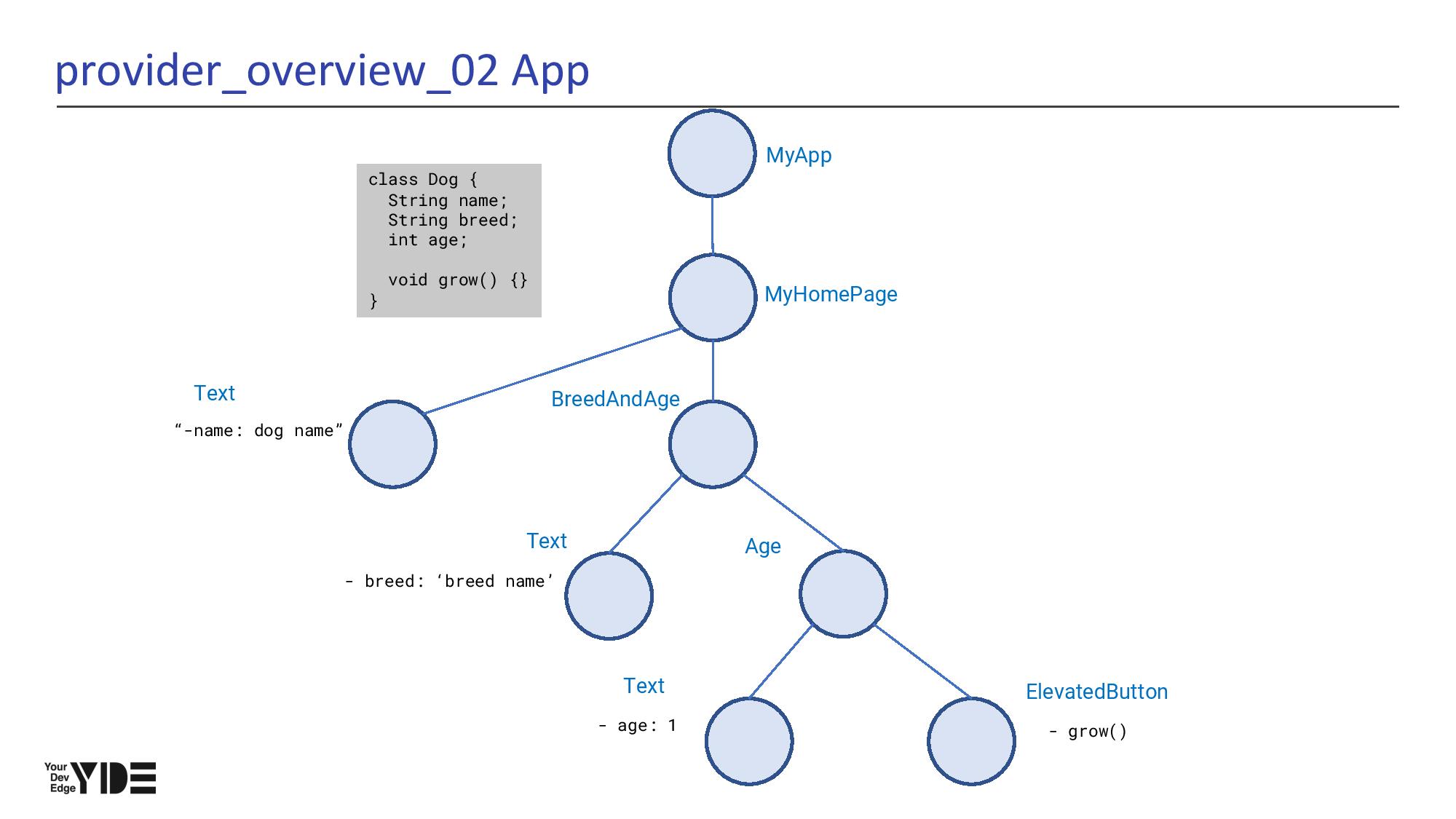 provider_overview_02 App

class Dog {
  String name;
  String breed;
  int age;

  void grow() {}
}

MyApp

MyHomePage

Text

“-name: dog name”

BreedAndAge

Text

- breed: ‘breed name’

Age

Text

- age: 1

ElevatedButton

- grow()

Your Dev Edge YDE